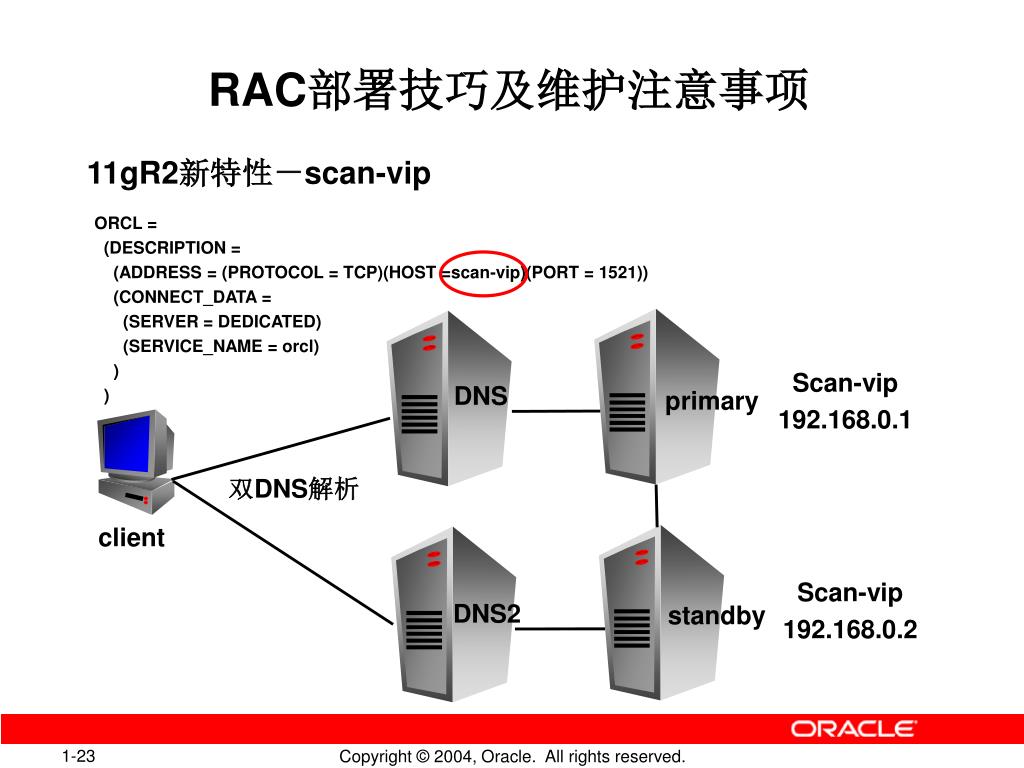 RAC部署技巧及维护注意事项

11gR2新特性－scan-vip

ORCL =
(DESCRIPTION =
(ADDRESS = (PROTOCOL = TCP)(HOST =scan-vip)(PORT = 1521))
(CONNECT_DATA =
(SERVER = DEDICATED)
(SERVICE_NAME = orcl)
)
)

DNS

primary

Scan-vip
192.168.0.1

双DNS解析

client

DNS2

standby

Scan-vip
192.168.0.2

ORACLE

1-23

Copyright © 2004, Oracle. All rights reserved.